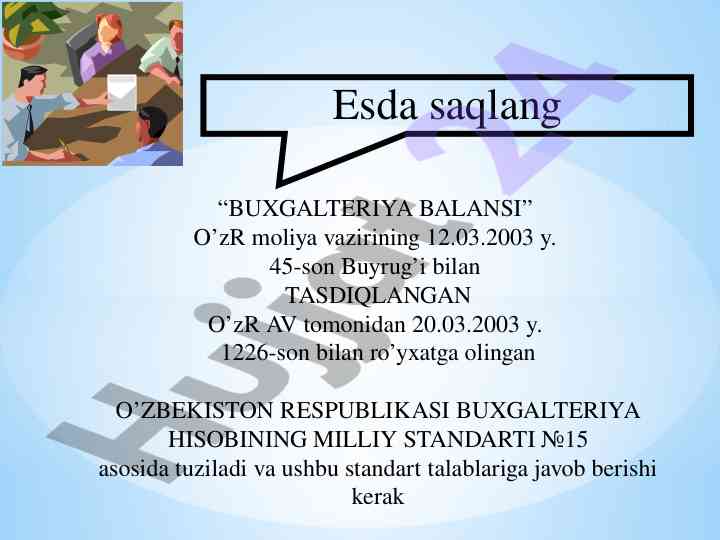 Esda saqlang

“BUXGALTERIYA BALANSI”
O’zR moliya vazirining 12.03.2003 y.
45-son Buyrug’i bilan
TASDIQLANGAN
O’zR AV tomonidan 20.03.2003 y.
1226-son bilan ro’yxatga olingan

O’ZBEKISTON RESPUBLIKASI BUXGALTERIYA HISOBINING MILLIY STANDARTI №15
asosida tuziladi va ushbu standart talablariga javob berishi kerak

Hujjat 24